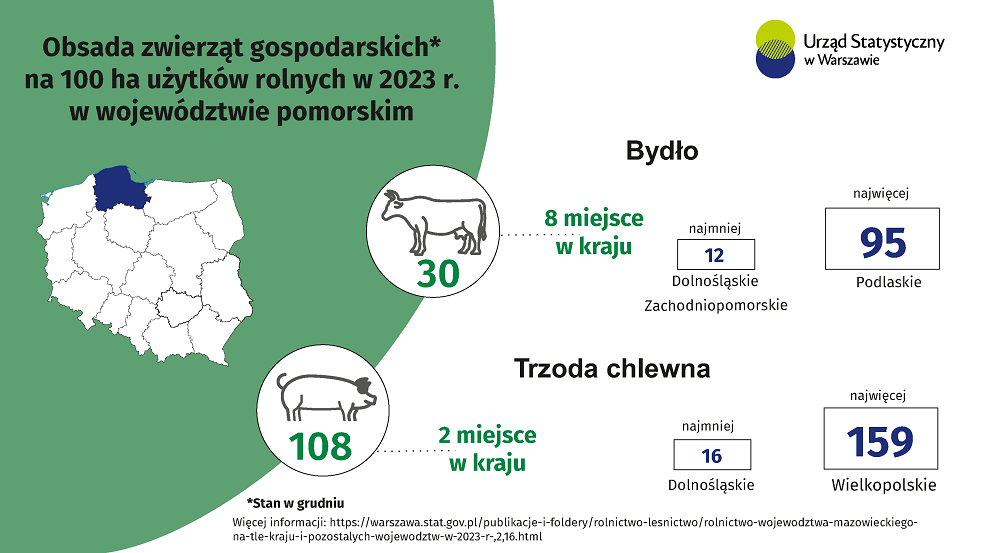 Obsada zwierząt gospodarskich* na 100 ha użytków rolnych w 2023 r. w województwie pomorskim

Urząd Statystyczny w Warszawie

Bydło

30

8 miejsce w kraju

najmniej
12
Dolnośląskie
Zachodniopomorskie

najwięcej
95
Podlaskie

Trzoda chlewna

108

2 miejsce w kraju

najmniej
16
Dolnośląskie

najwięcej
159
Wielkopolskie

*Stan w grudniu

Więcej informacji: https://warszawa.stat.gov.pl/publikacje-i-foldery/rolnictwo-lesnictwo/rolnictwo-wojewodztwa-mazowieckiego-na-tle-kraju-i-pozostalych-wojewodztw-w-2023-r-,2,16.html